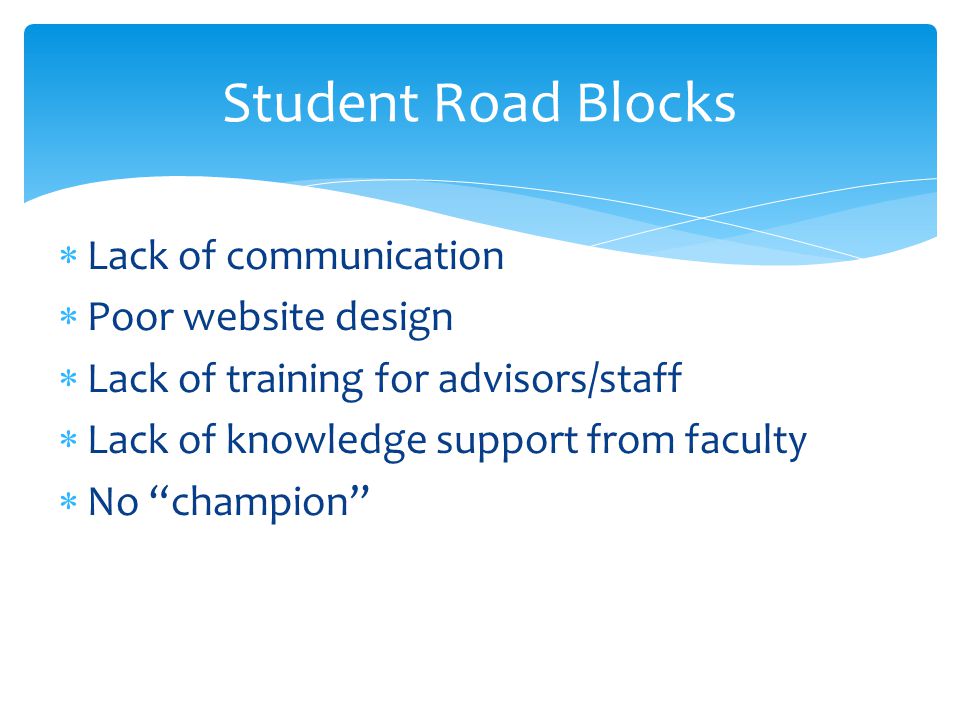 Student Road Blocks

* Lack of communication
* Poor website design
* Lack of training for advisors/staff
* Lack of knowledge support from faculty
* No “champion”